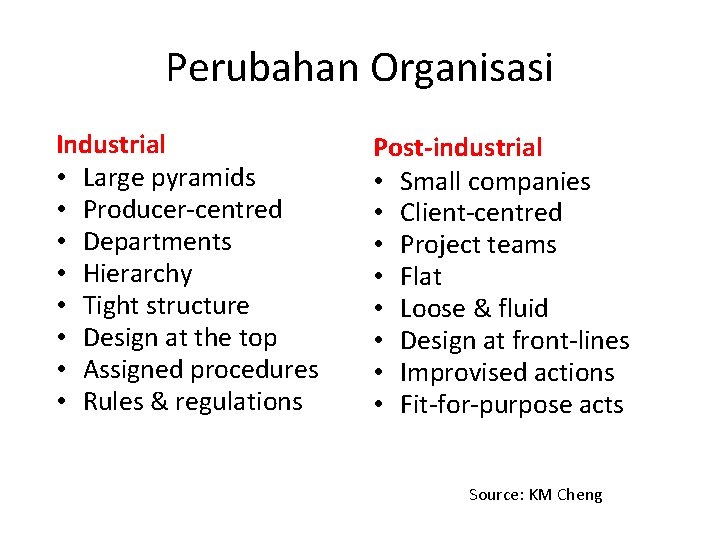 Perubahan Organisasi

Industrial
• Large pyramids
• Producer-centred
• Departments
• Hierarchy
• Tight structure
• Design at the top
• Assigned procedures
• Rules & regulations

Post-industrial
• Small companies
• Client-centred
• Project teams
• Flat
• Loose & fluid
• Design at front-lines
• Improvised actions
• Fit-for-purpose acts

Source: KM Cheng